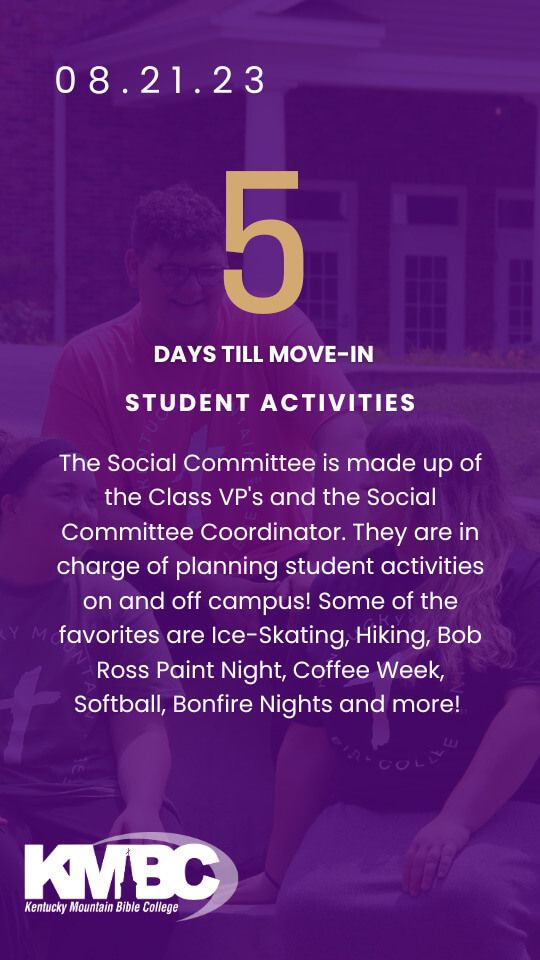 08.21.23

5

DAYS TILL MOVE-IN

STUDENT ACTIVITIES

The Social Committee is made up of the Class VP's and the Social Committee Coordinator. They are in charge of planning student activities on and off campus! Some of the favorites are Ice-Skating, Hiking, Bob Ross Paint Night, Coffee Week, Softball, Bonfire Nights and more!

KMBC
Kentucky Mountain Bible College